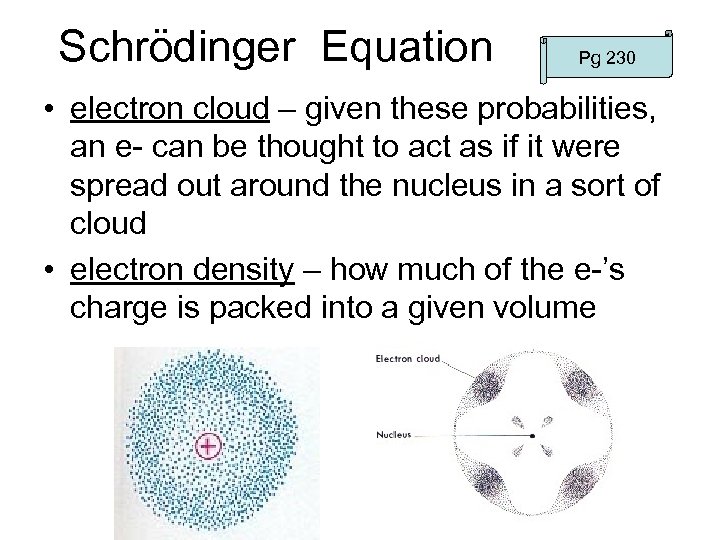 Schrödinger Equation

Pg 230

• electron cloud – given these probabilities, an e- can be thought to act as if it were spread out around the nucleus in a sort of cloud

• electron density – how much of the e-'s charge is packed into a given volume

+

Electron cloud

Nucleus